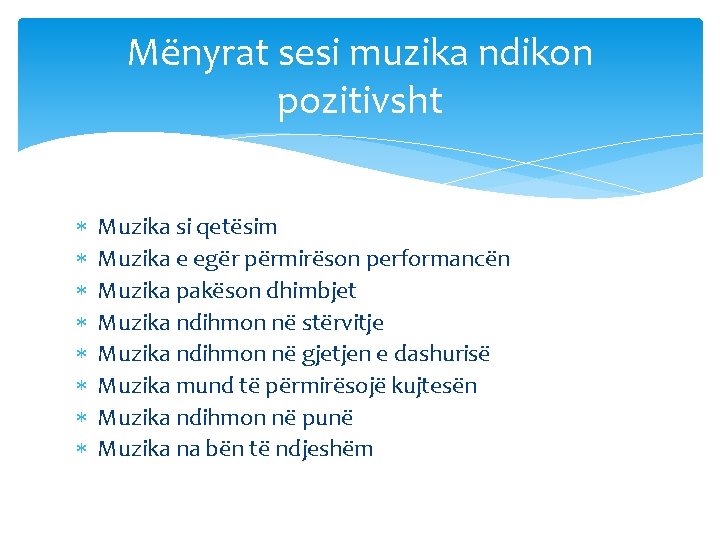 Mënyrat sesi muzika ndikon pozitivsht

* Muzika si qetësim
* Muzika e egër përmirëson performancën
* Muzika pakëson dhimbjet
* Muzika ndihmon në stërvitje
* Muzika ndihmon në gjetjen e dashurisë
* Muzika mund të përmirësojë kujtesën
* Muzika ndihmon në punë
* Muzika na bën të ndjeshëm